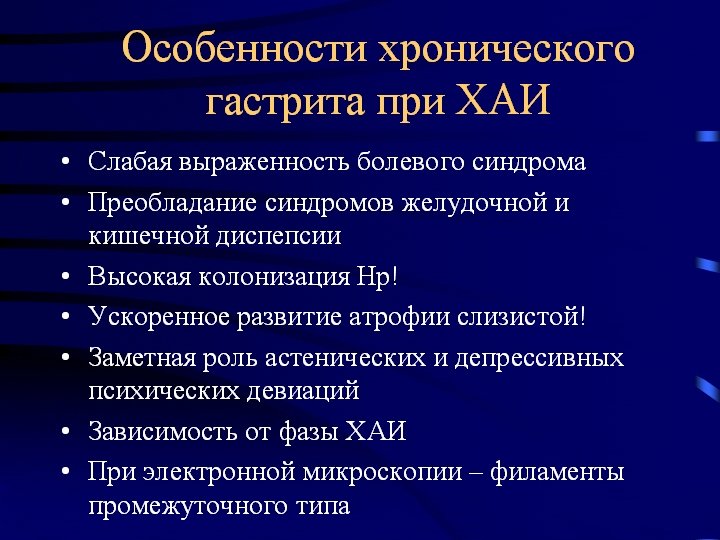 Особенности хронического гастрита при ХАИ

• Слабая выраженность болевого синдрома
• Преобладание синдромов желудочной и кишечной диспепсии
• Высокая колонизация Нр!
• Ускоренное развитие атрофии слизистой!
• Заметная роль астенических и депрессивных психических девиаций
• Зависимость от фазы ХАИ
• При электронной микроскопии – филаменты промежуточного типа